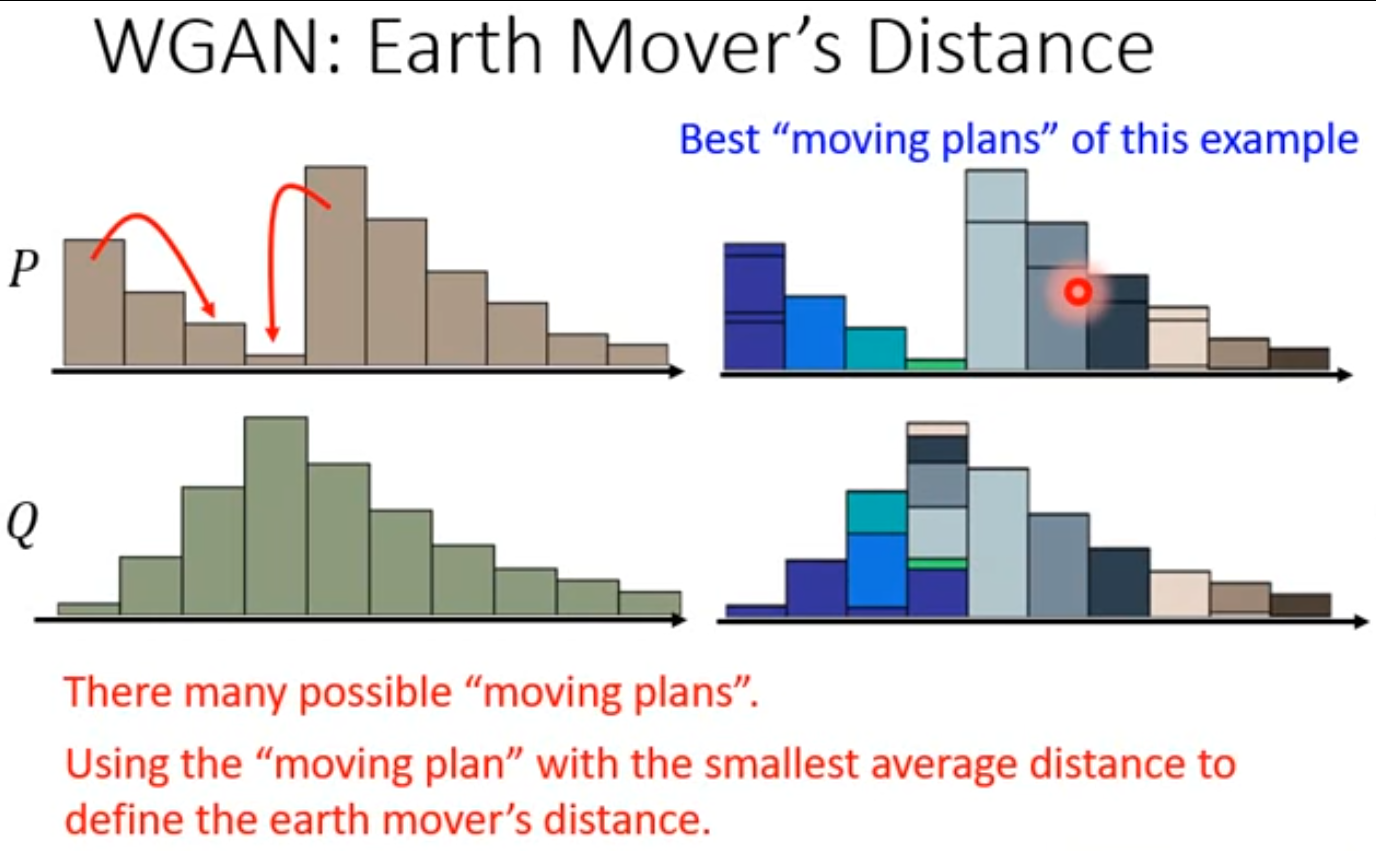 WGAN: Earth Mover's Distance

Best "moving plans" of this example

$P$

$Q$

There many possible "moving plans".

Using the "moving plan" with the smallest average distance to define the earth mover's distance.